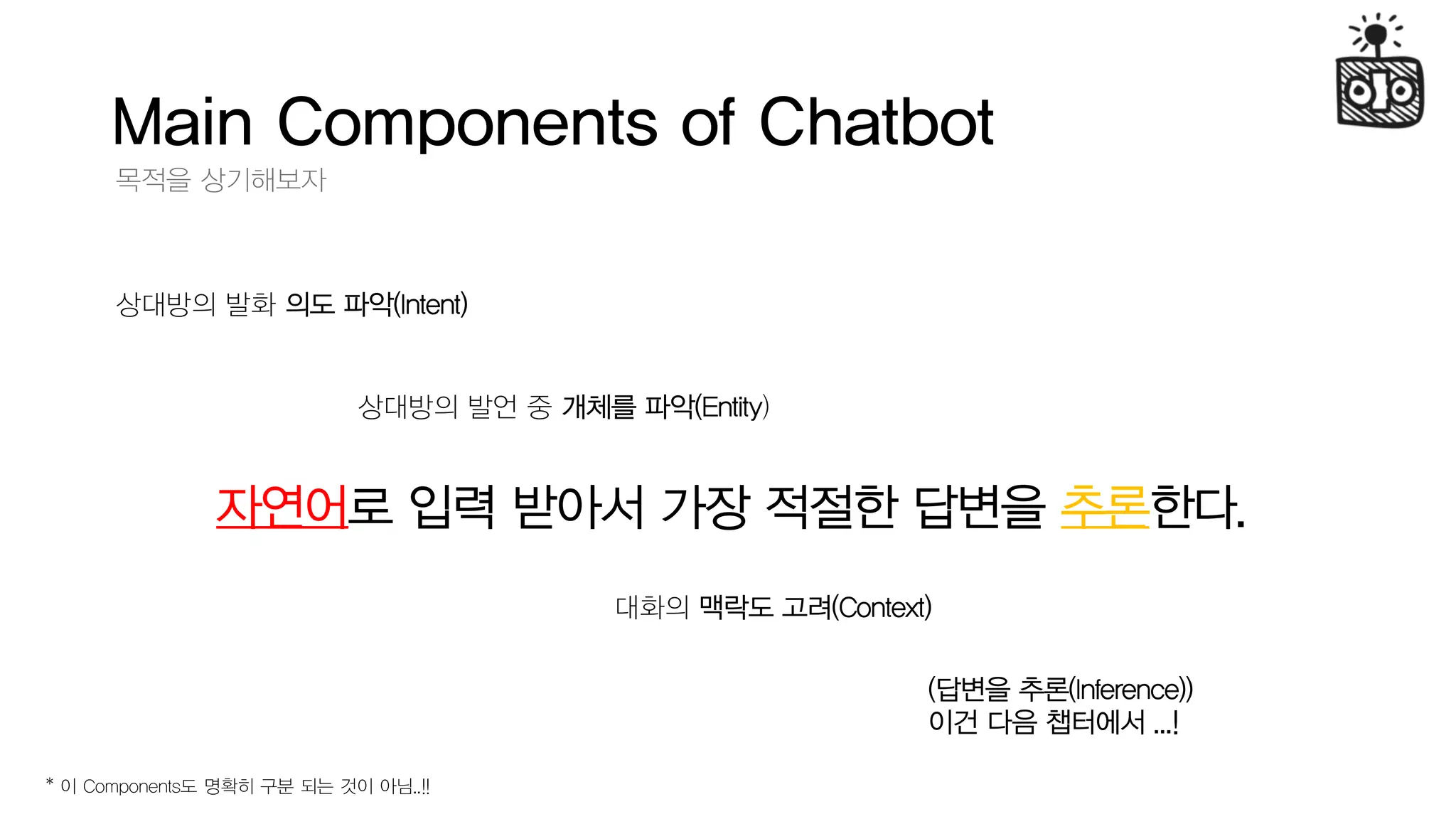 Main Components of Chatbot
목적을 상기해보자

상대방의 발화 의도 파악(Intent)

상대방의 발언 중 개체를 파악(Entity)

자연어로 입력 받아서 가장 적절한 답변을 추론한다.

대화의 맥락도 고려(Context)

(답변을 추론(Inference))
이건 다음 챕터에서 ...!

* 이 Components도 명확히 구분 되는 것이 아님..!!